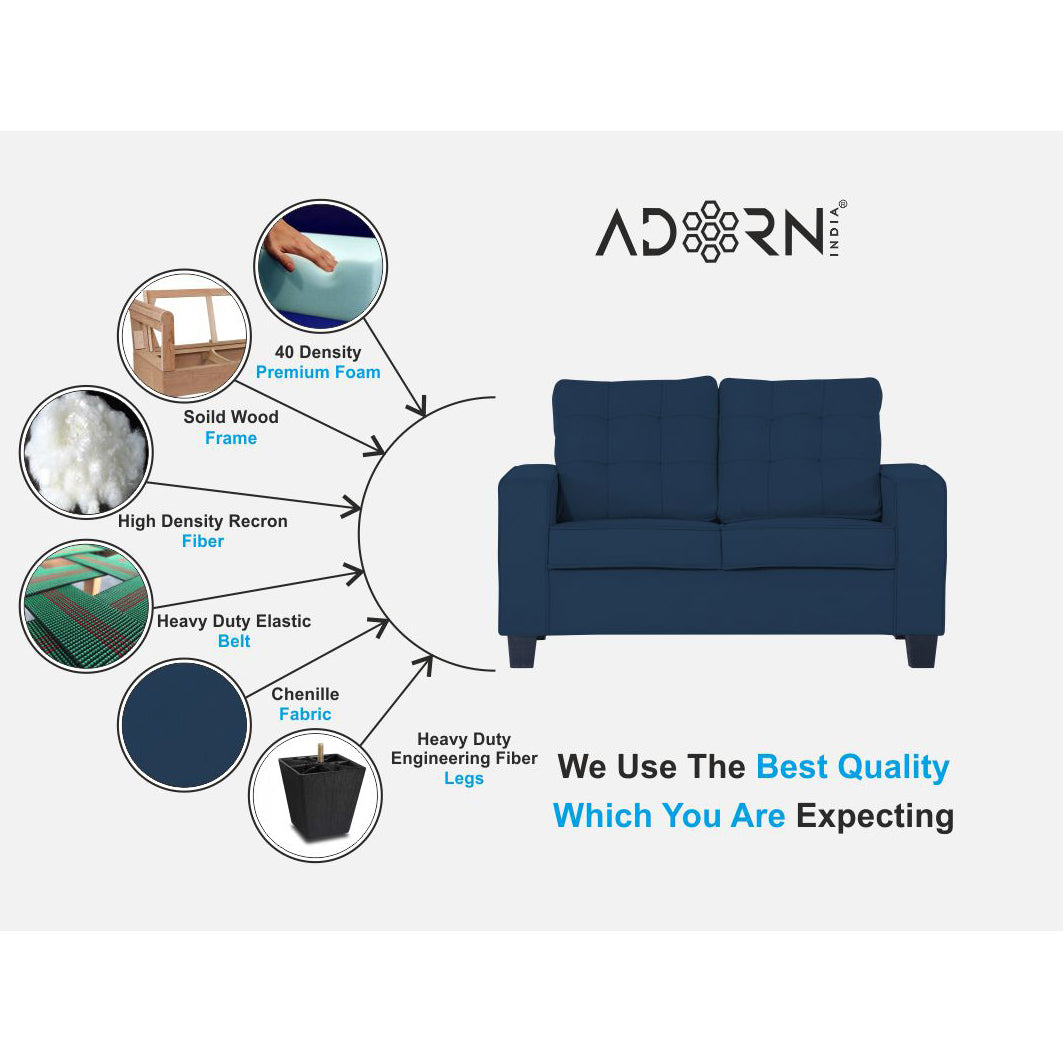 ADORN INDIA®

40 Density
Premium Foam

Soild Wood
Frame

High Density Recron
Fiber

Heavy Duty Elastic
Belt

Chenille
Fabric

Heavy Duty
Engineering Fiber
Legs

We Use The Best Quality
Which You Are Expecting